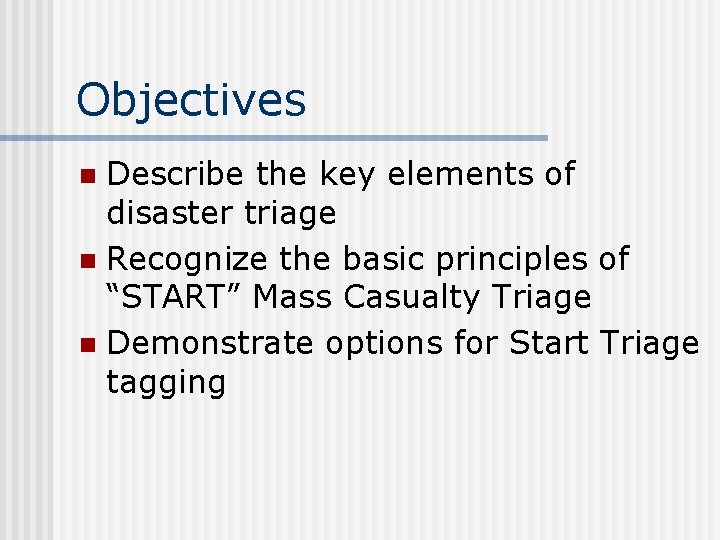 Objectives

- Describe the key elements of disaster triage
- Recognize the basic principles of “START” Mass Casualty Triage
- Demonstrate options for Start Triage tagging